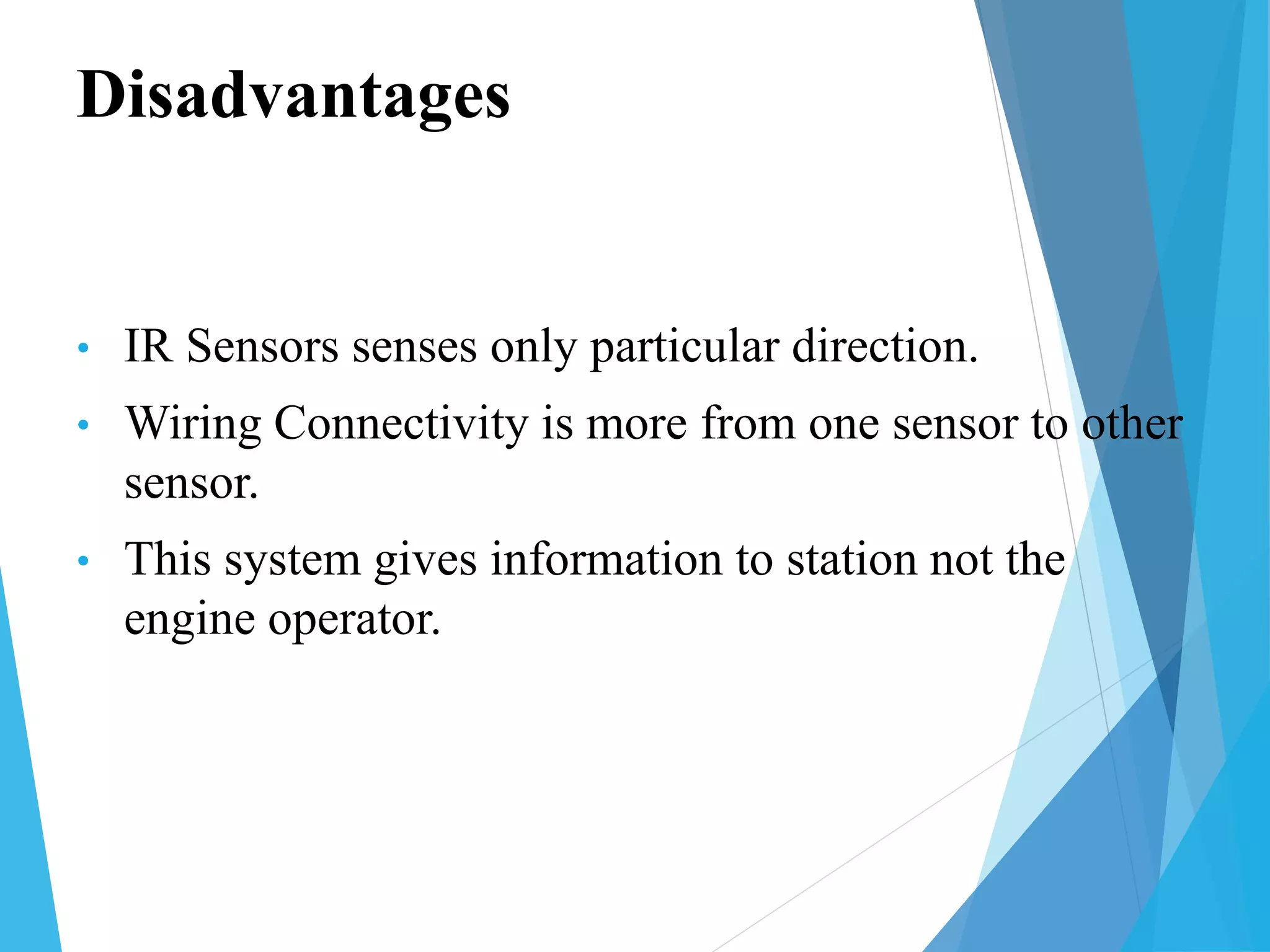 Disadvantages

• IR Sensors senses only particular direction.

• Wiring Connectivity is more from one sensor to other sensor.

• This system gives information to station not the engine operator.